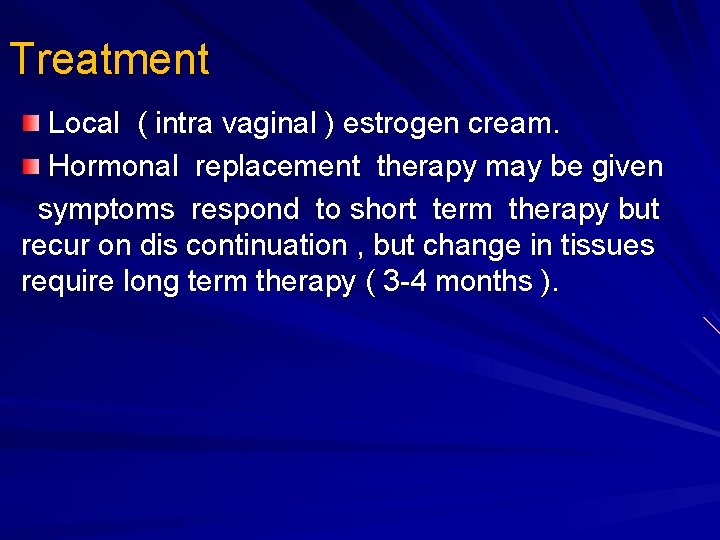 Treatment

Local ( intra vaginal ) estrogen cream.

Hormonal replacement therapy may be given symptoms respond to short term therapy but recur on dis continuation , but change in tissues require long term therapy ( 3-4 months ).